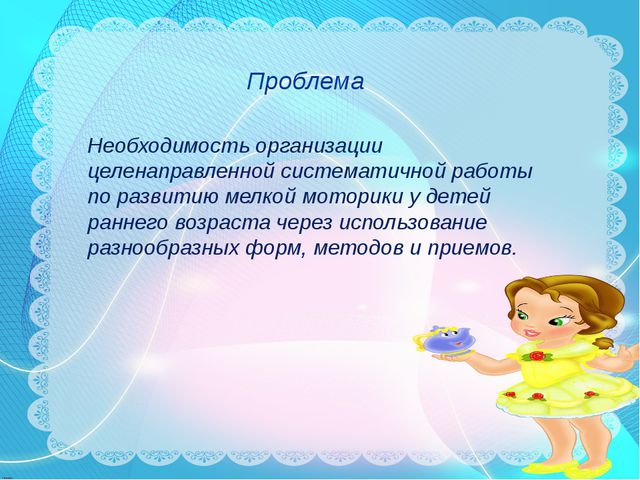 Проблема

Необходимость организации целенаправленной систематичной работы по развитию мелкой моторики у детей раннего возраста через использование разнообразных форм, методов и приемов.